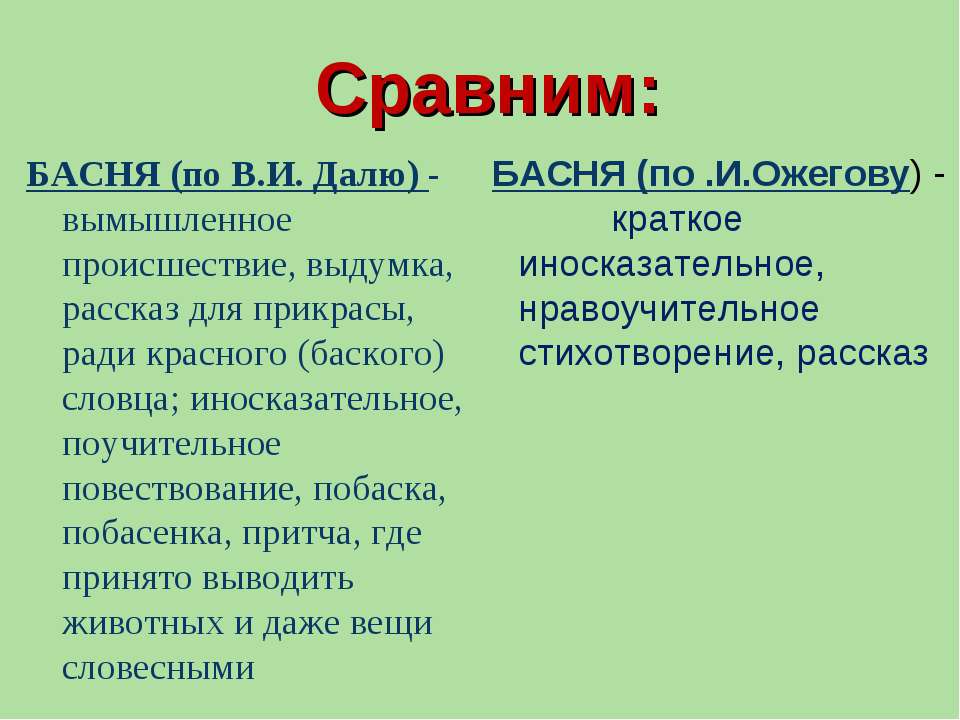 Сравним:

БАСНЯ (по В.И. Далю) - вымышленное происшествие, выдумка, рассказ для прикрасы, ради красного (баского) словца; иносказательное, поучительное повествование, побаска, побасенка, притча, где принято выводить животных и даже вещи словесными

БАСНЯ (по .И.Ожегову) - краткое иносказательное, нравоучительное стихотворение, рассказ